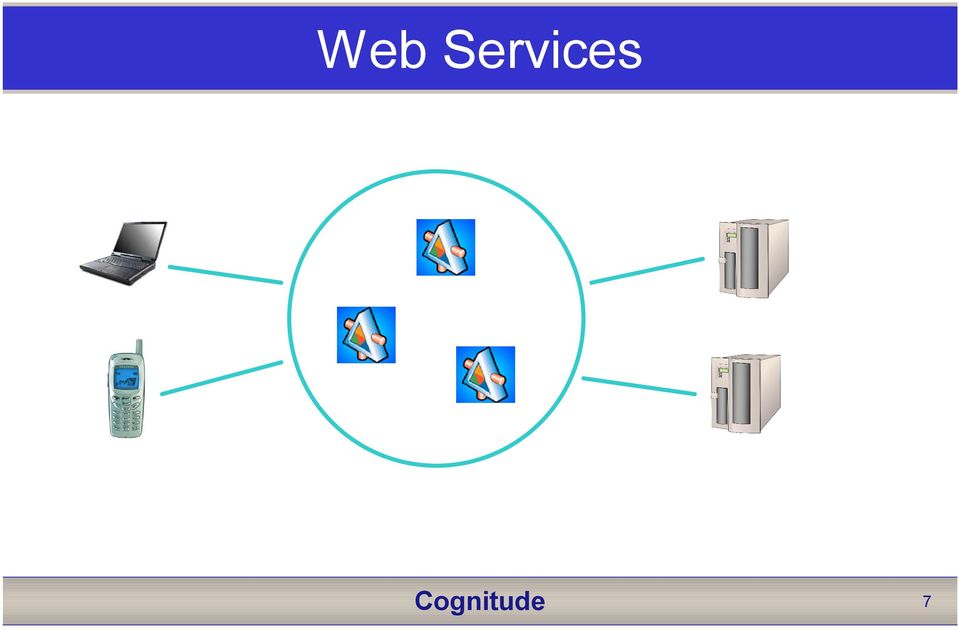 Web Services

Cognitude

7